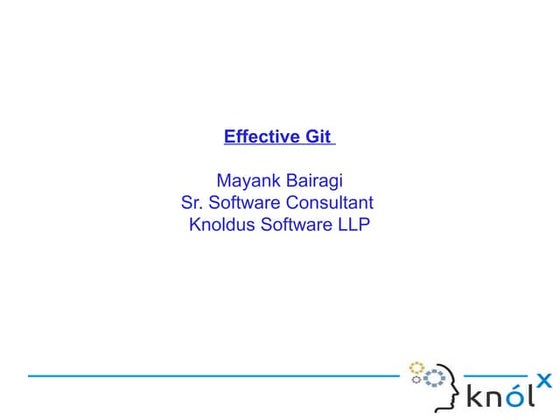 Effective Git

Mayank Bairagi
Sr. Software Consultant
Knoldus Software LLP

knólx